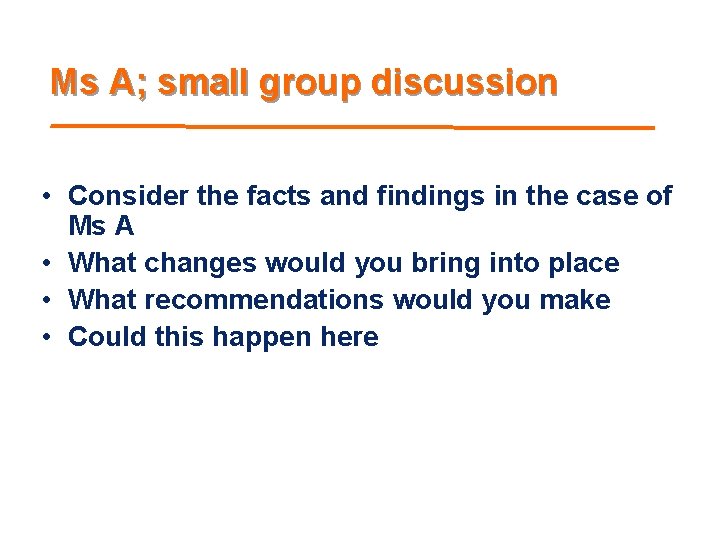 Ms A; small group discussion

• Consider the facts and findings in the case of Ms A
• What changes would you bring into place
• What recommendations would you make
• Could this happen here